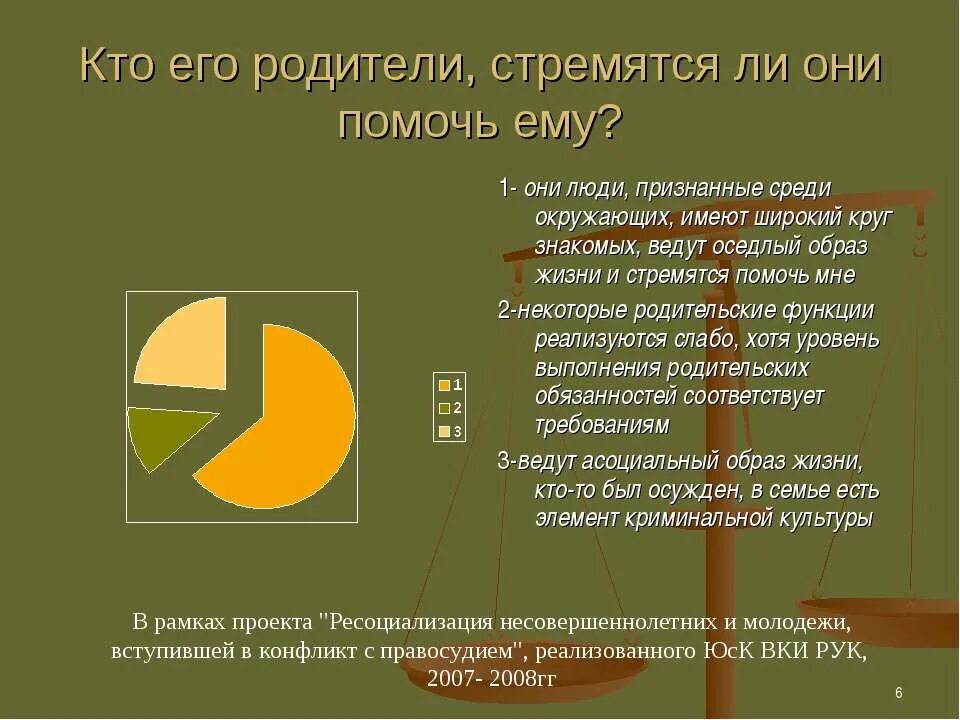 Кто его родители, стремятся ли они помочь ему?

1
2
3

1- они люди, признанные среди окружающих, имеют широкий круг знакомых, ведут оседлый образ жизни и стремятся помочь мне

2-некоторые родительские функции реализуются слабо, хотя уровень выполнения родительских обязанностей соответствует требованиям

3-ведут асоциальный образ жизни, кто-то был осужден, в семье есть элемент криминальной культуры

В рамках проекта "Ресоциализация несовершеннолетних и молодежи, вступившей в конфликт с правосудием", реализованного ЮсК ВКИ РУК, 2007- 2008гг

6